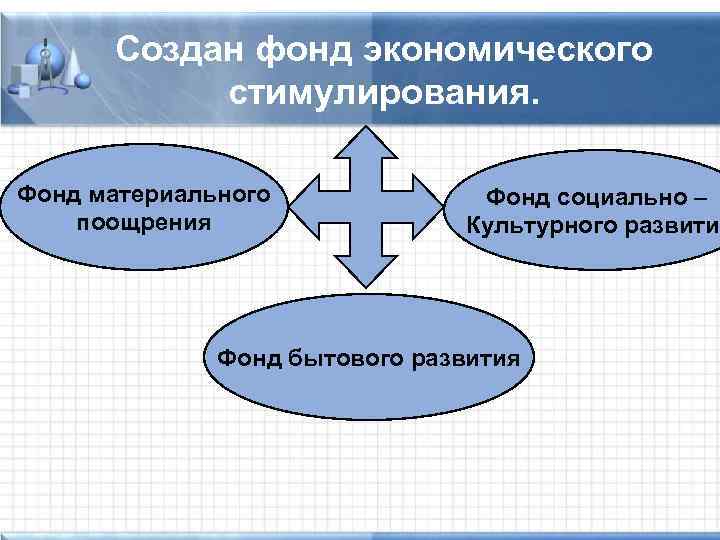 Создан фонд экономического стимулирования.

Фонд материального поощрения

Фонд социально – Культурного развити

Фонд бытового развития